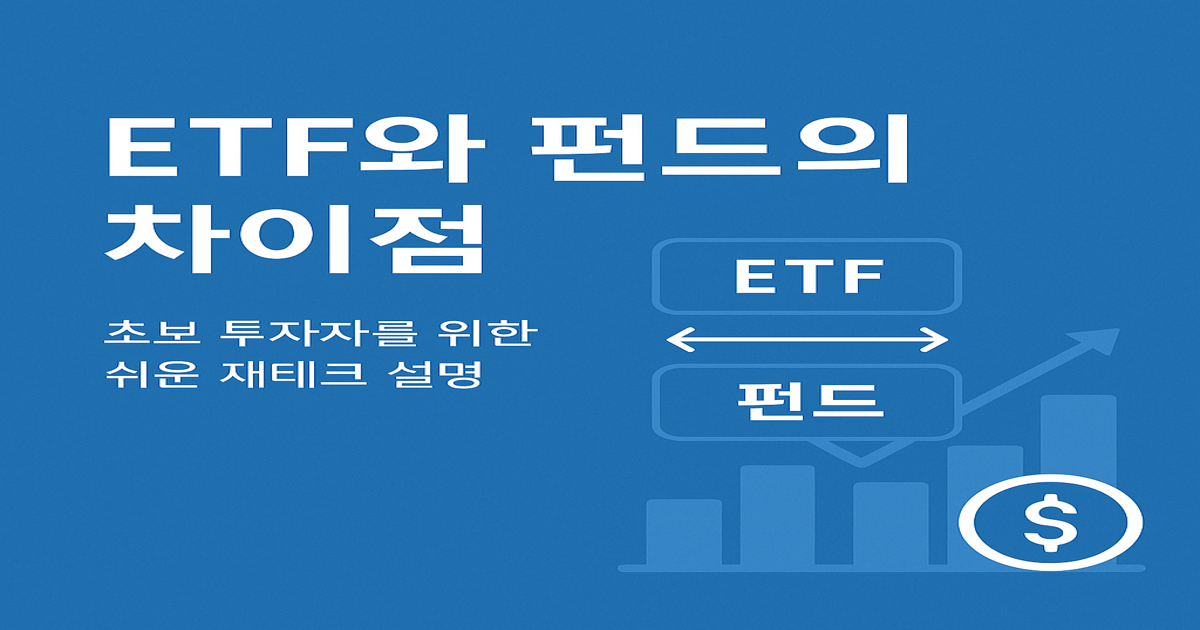 ETF와 펀드의 차이점

초보 투자자를 위한 쉬운 재테크 설명

ETF

펀드

$